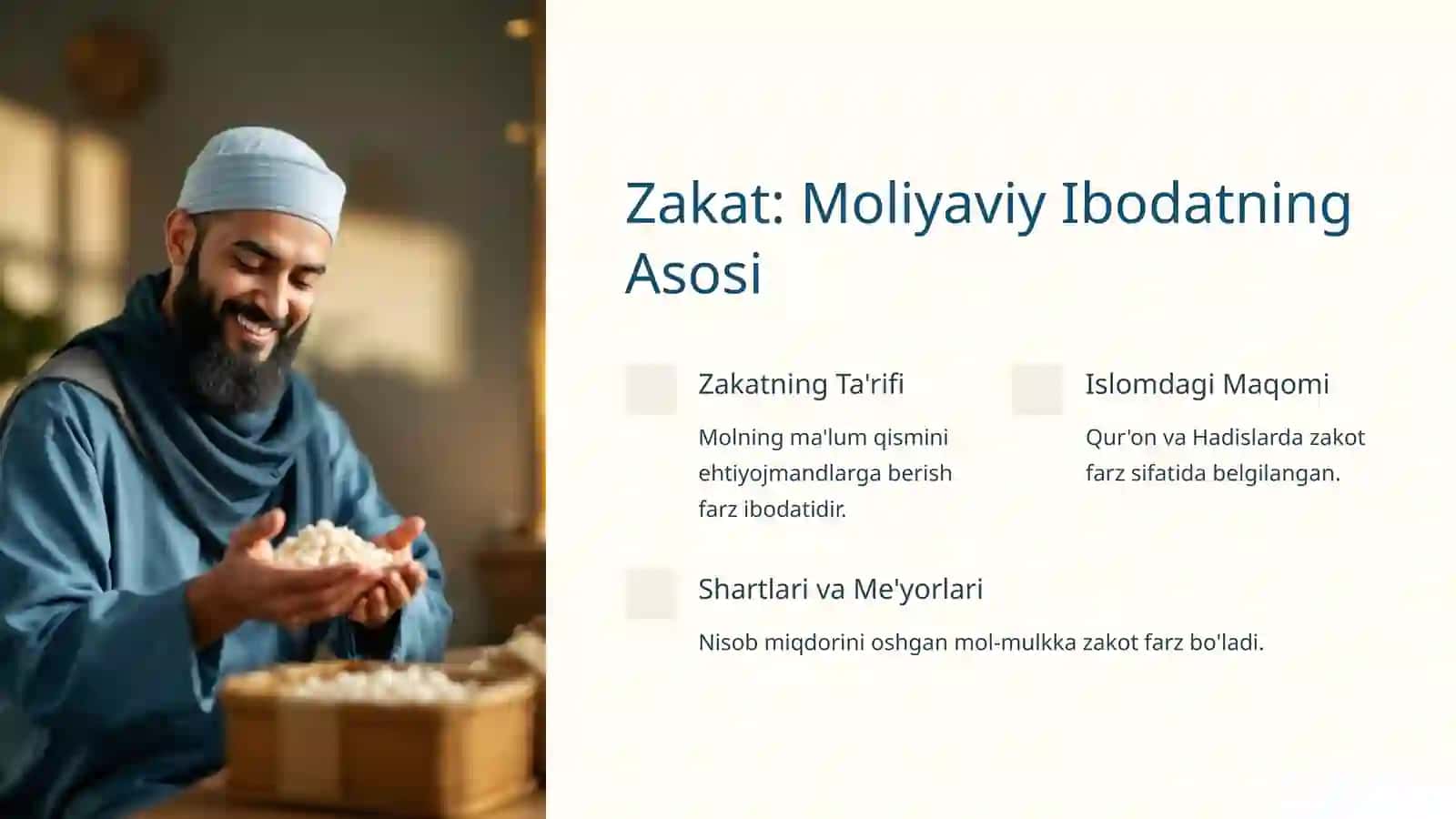 Zakat: Moliyaviy Ibodatning Asosi

Zakatning Ta'rifi

Molning ma'lum qismini ehtiyojmandlarga berish farz ibodatidir.

Islomdagi Maqomi

Qur'on va Hadislarda zakot farz sifatida belgilangan.

Shartlari va Me'yorlari

Nisob miqdorini oshgan mol-mulkka zakot farz bo'ladi.